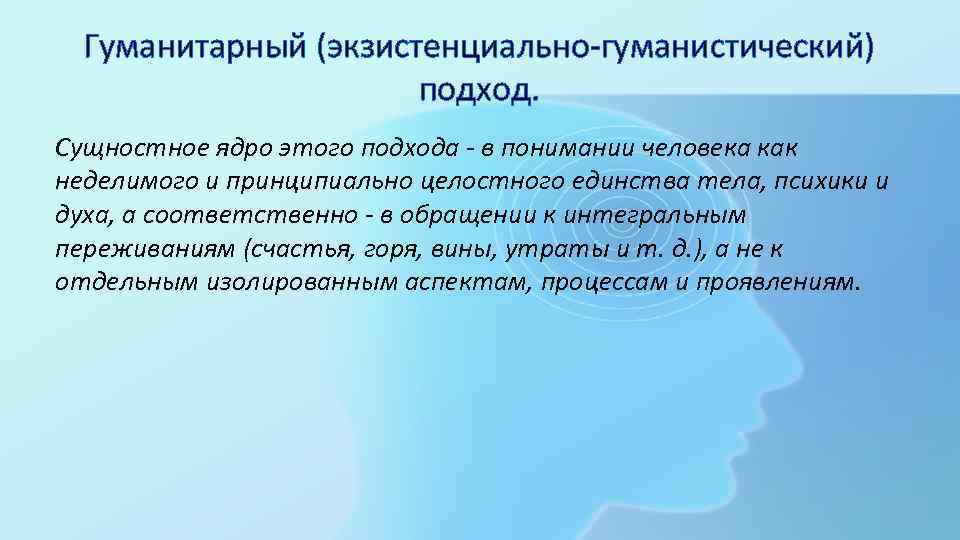 Гуманитарный (экзистенциально-гуманистический) подход.

Сущностное ядро этого подхода - в понимании человека как неделимого и принципиально целостного единства тела, психики и духа, а соответственно - в обращении к интегральным переживаниям (счастья, горя, вины, утраты и т. д.), а не к отдельным изолированным аспектам, процессам и проявлениям.